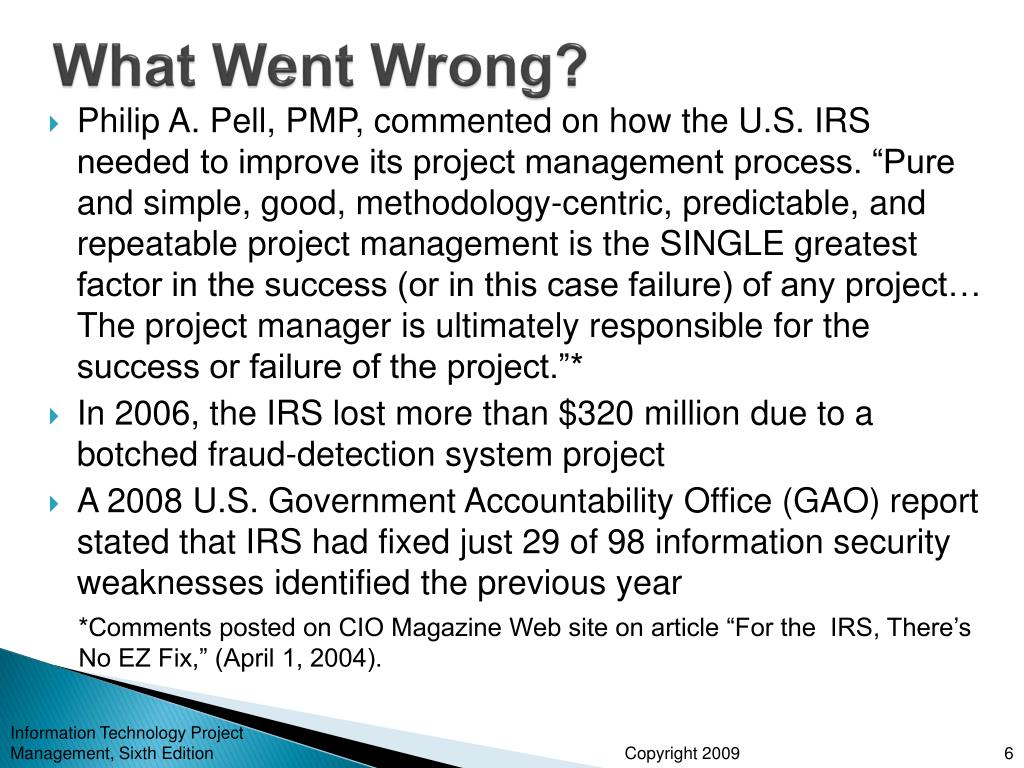 What Went Wrong?

Philip A. Pell, PMP, commented on how the U.S. IRS needed to improve its project management process. “Pure and simple, good, methodology-centric, predictable, and repeatable project management is the SINGLE greatest factor in the success (or in this case failure) of any project… The project manager is ultimately responsible for the success or failure of the project.”*

In 2006, the IRS lost more than \$320 million due to a botched fraud-detection system project

A 2008 U.S. Government Accountability Office (GAO) report stated that IRS had fixed just 29 of 98 information security weaknesses identified the previous year

*Comments posted on CIO Magazine Web site on article “For the IRS, There’s No EZ Fix,” (April 1, 2004).

Information Technology Project Management, Sixth Edition

Copyright 2009

6